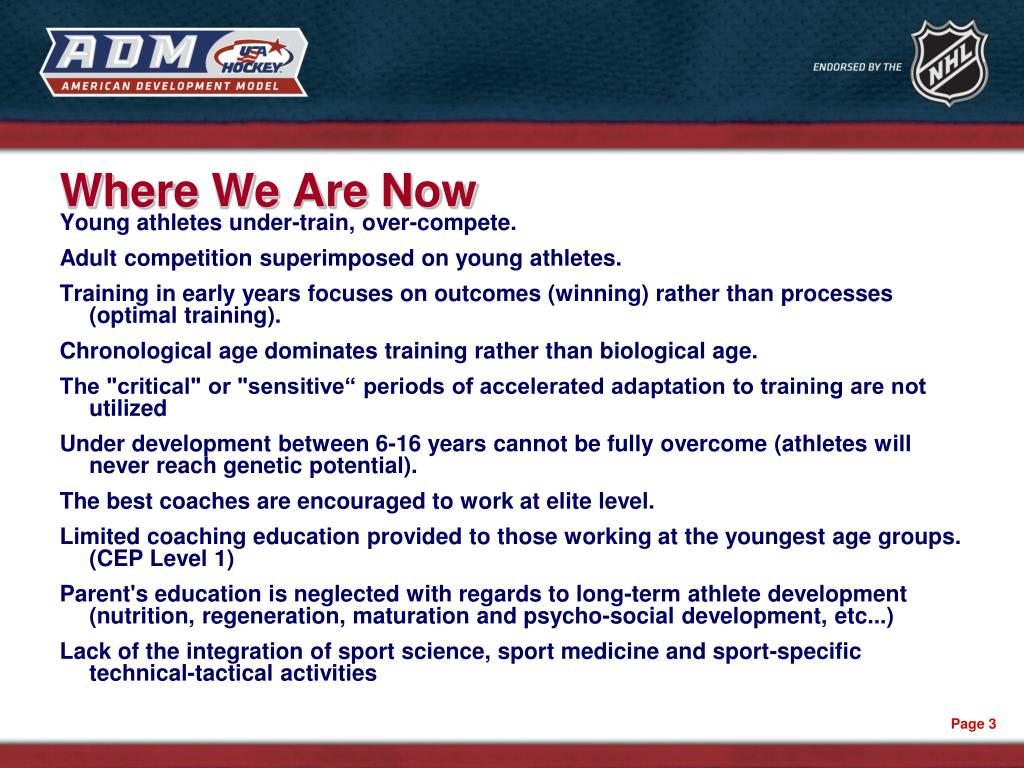 ADM
USA HOCKEY
AMERICAN DEVELOPMENT MODEL

ENDORSED BY THE NHL

Where We Are Now

Young athletes under-train, over-compete.

Adult competition superimposed on young athletes.

Training in early years focuses on outcomes (winning) rather than processes (optimal training).

Chronological age dominates training rather than biological age.

The "critical" or "sensitive“ periods of accelerated adaptation to training are not utilized

Under development between 6-16 years cannot be fully overcome (athletes will never reach genetic potential).

The best coaches are encouraged to work at elite level.

Limited coaching education provided to those working at the youngest age groups. (CEP Level 1)

Parent's education is neglected with regards to long-term athlete development (nutrition, regeneration, maturation and psycho-social development, etc...)

Lack of the integration of sport science, sport medicine and sport-specific technical-tactical activities

Page 3